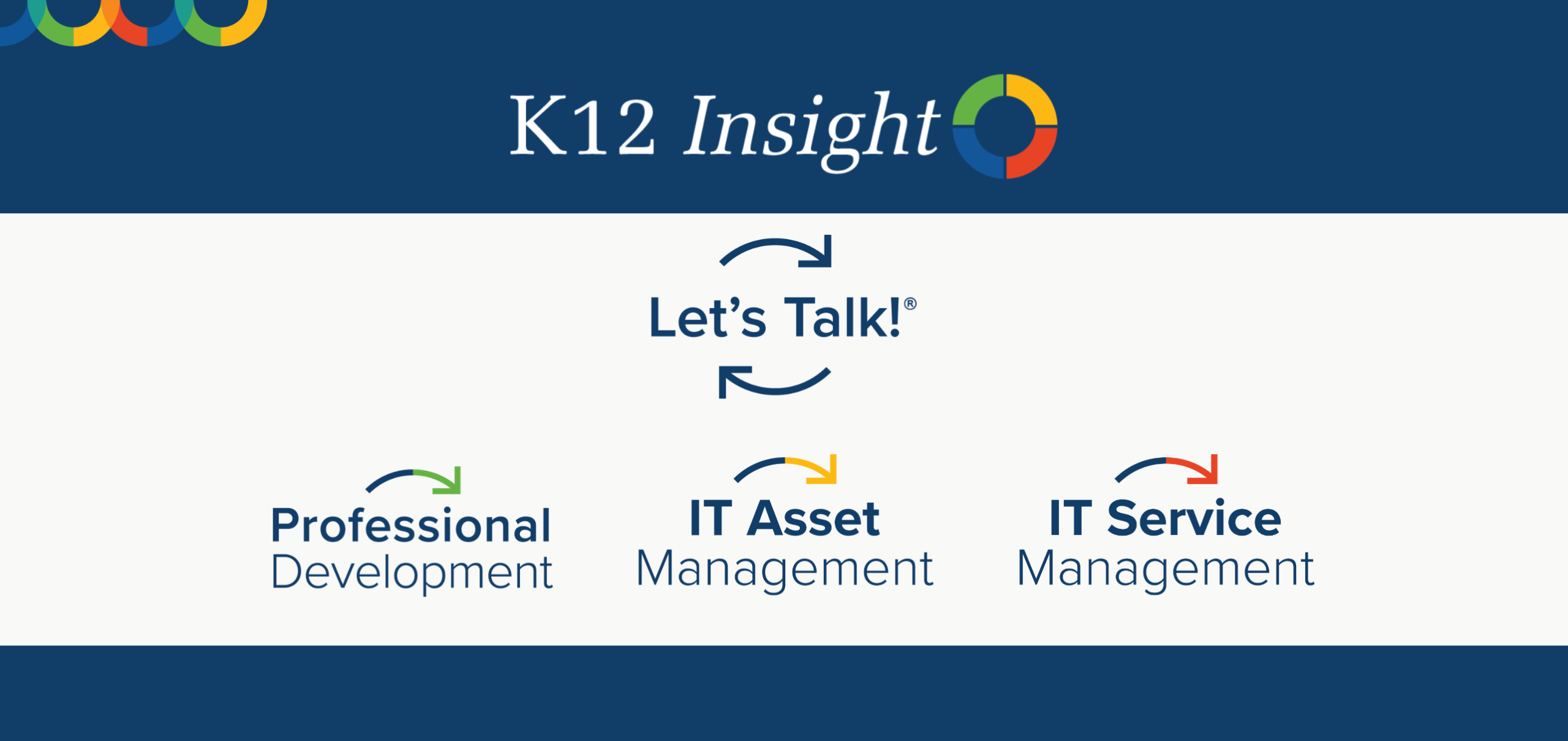 K12 Insight

Let's Talk!®

Professional Development

IT Asset Management

IT Service Management